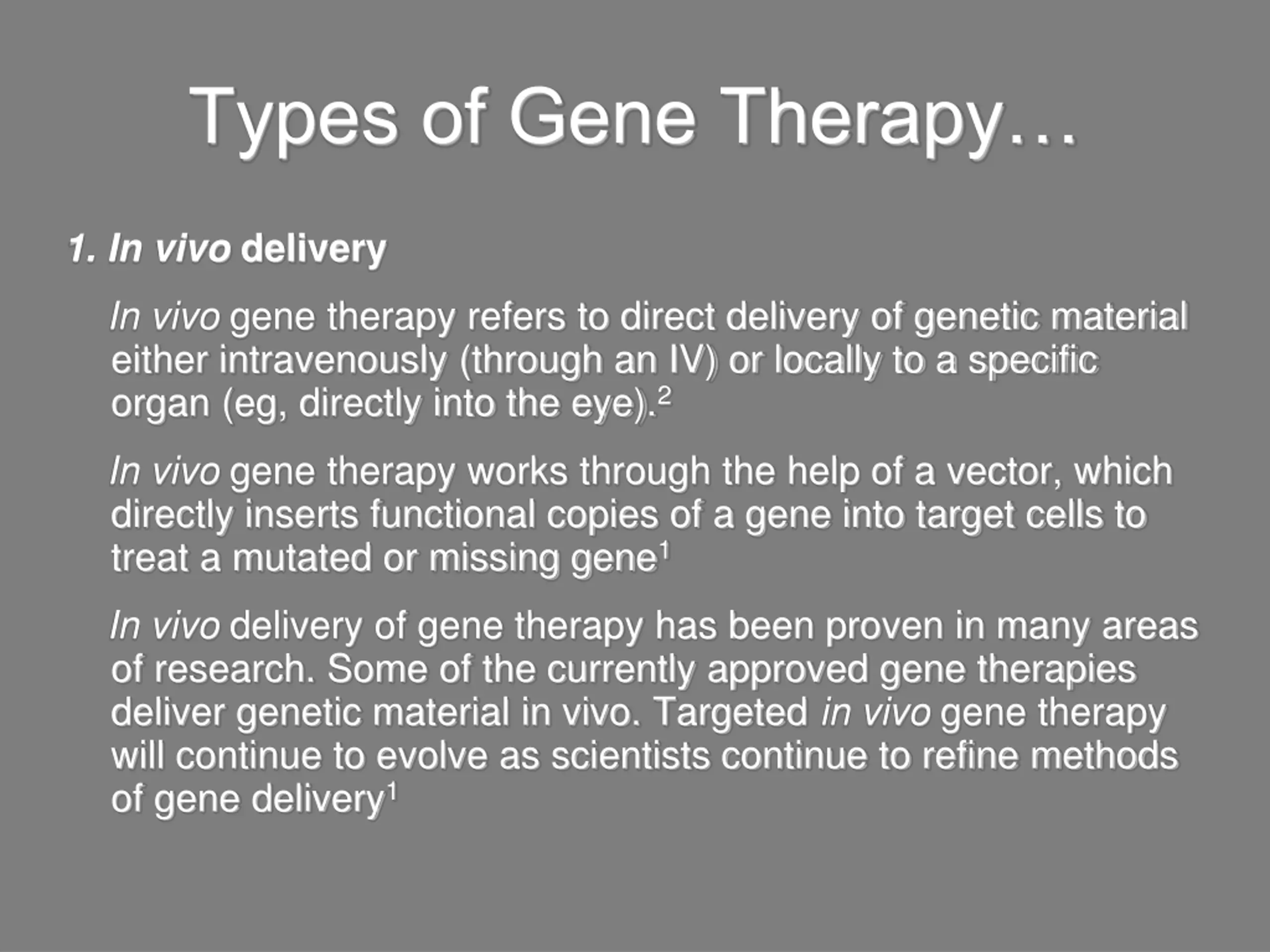 Types of Gene Therapy…

1. In vivo delivery

In vivo gene therapy refers to direct delivery of genetic material either intravenously (through an IV) or locally to a specific organ (eg, directly into the eye).$^2$

In vivo gene therapy works through the help of a vector, which directly inserts functional copies of a gene into target cells to treat a mutated or missing gene$^1$

In vivo delivery of gene therapy has been proven in many areas of research. Some of the currently approved gene therapies deliver genetic material in vivo. Targeted in vivo gene therapy will continue to evolve as scientists continue to refine methods of gene delivery$^1$